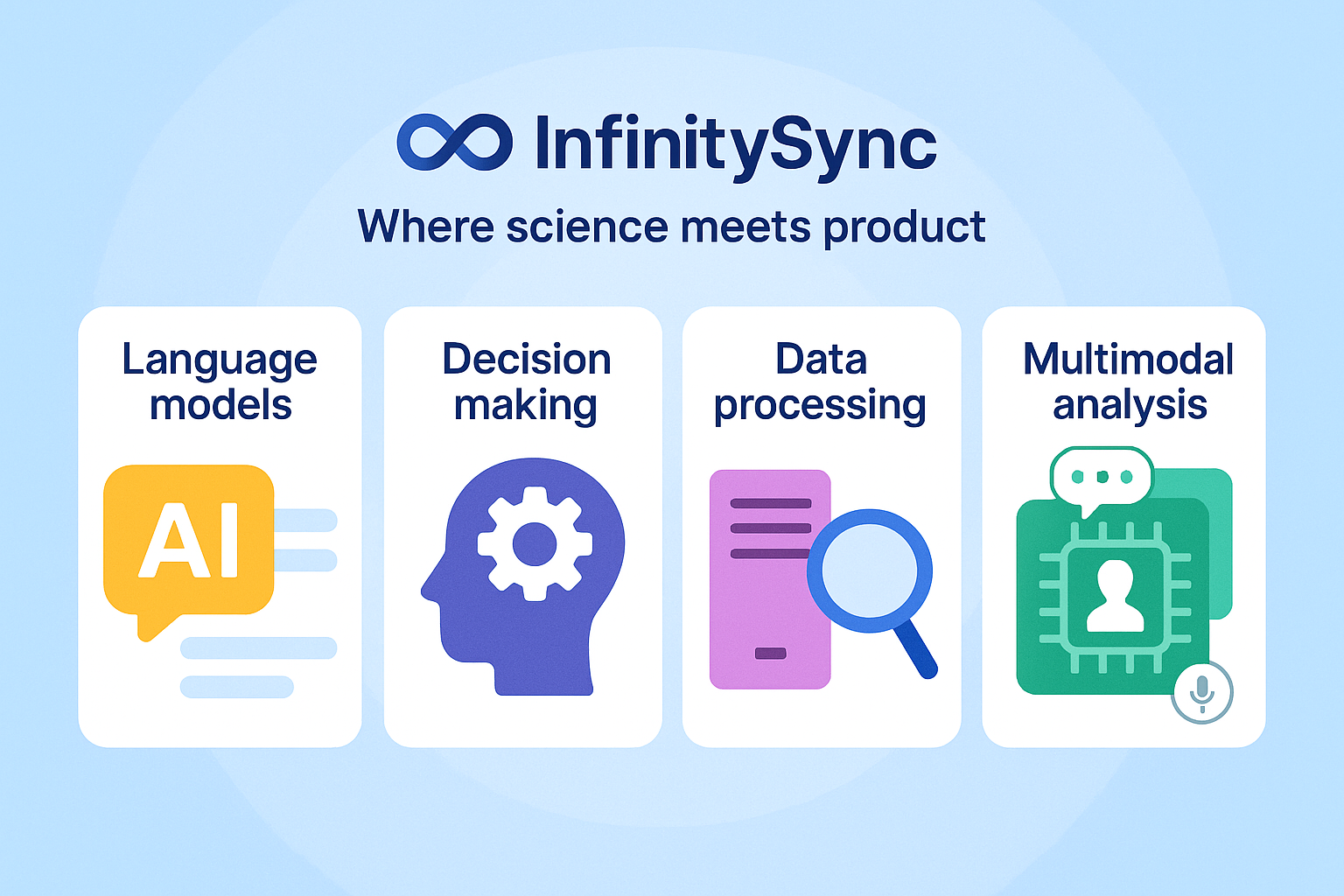 InfinitySync

Where science meets product

Language models

AI

Decision making

Data processing

Multimodal analysis